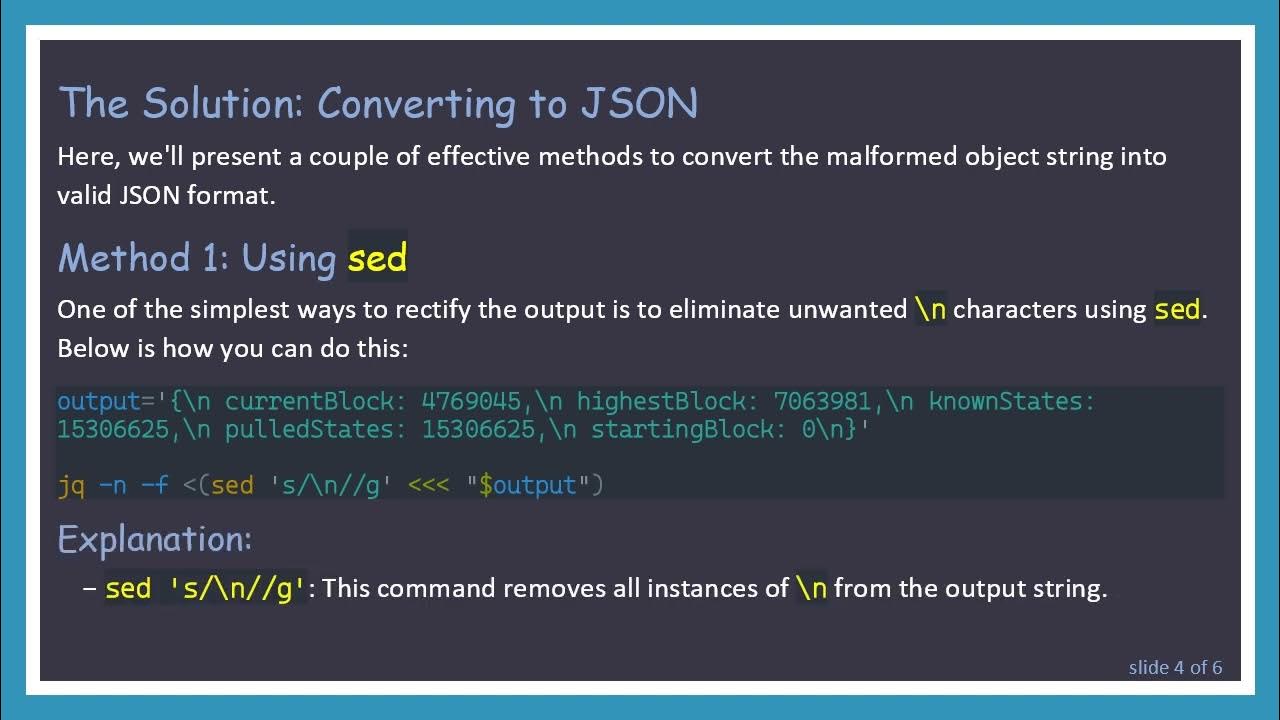 The Solution: Converting to JSON

Here, we'll present a couple of effective methods to convert the malformed object string into valid JSON format.

Method 1: Using sed

One of the simplest ways to rectify the output is to eliminate unwanted \n characters using sed. Below is how you can do this:

output='{\n currentBlock: 4769045,\n highestBlock: 7063981,\n knownStates: 15306625,\n pulledStates: 15306625,\n startingBlock: 0\n}'

jq -n -f <(sed 's/\n//g' <<< "$output")

Explanation:

– sed 's/\n//g': This command removes all instances of \n from the output string.

slide 4 of 6